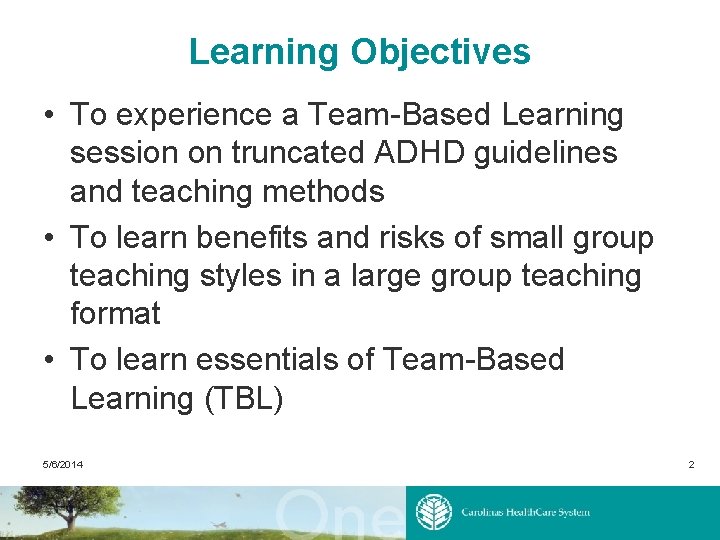 Learning Objectives

• To experience a Team-Based Learning session on truncated ADHD guidelines and teaching methods

• To learn benefits and risks of small group teaching styles in a large group teaching format

• To learn essentials of Team-Based Learning (TBL)

5/6/2014

2

One

Carolinas HealthCare System